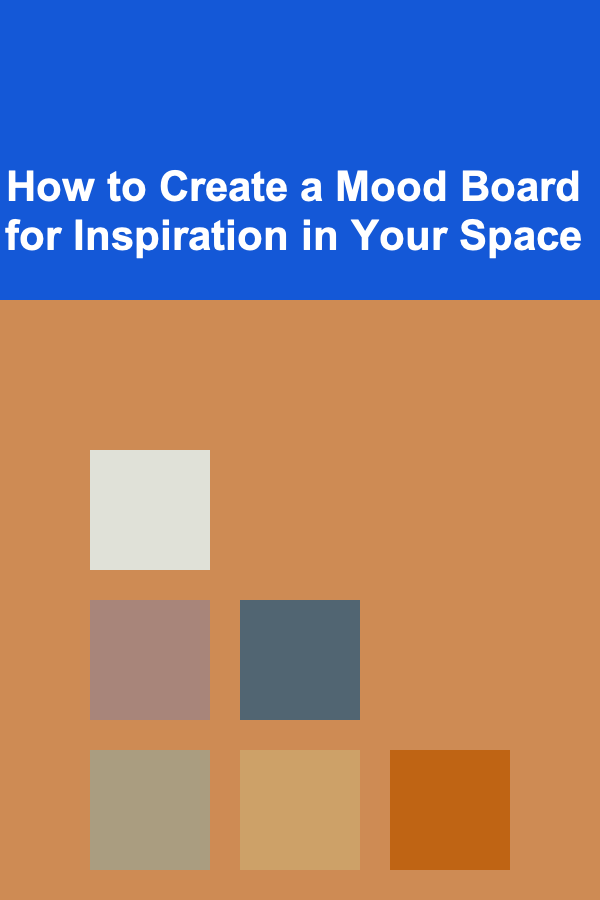 How to Create a Mood Board for Inspiration in Your Space